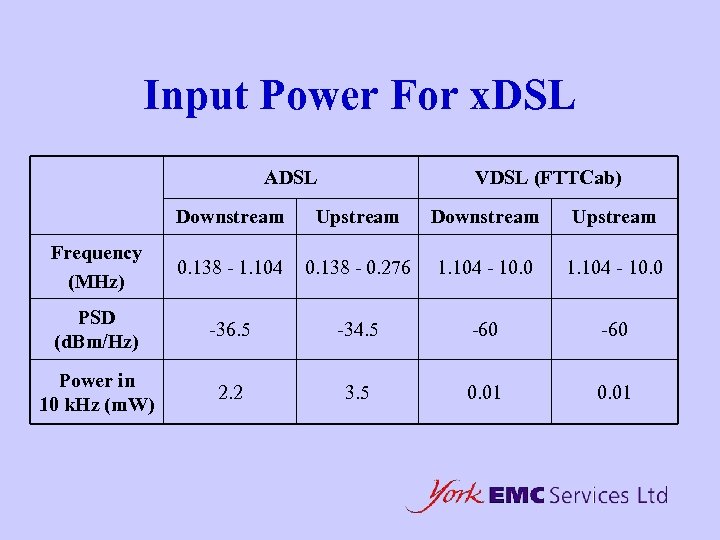 Input Power For xDSL

| | ADSL | | VDSL (FTTCab) | |
|---|---|---|---|---|
| | Downstream | Upstream | Downstream | Upstream |
| Frequency (MHz) | 0.138 - 1.104 | 0.138 - 0.276 | 1.104 - 10.0 | 1.104 - 10.0 |
| PSD (dBm/Hz) | -36.5 | -34.5 | -60 | -60 |
| Power in 10 kHz (mW) | 2.2 | 3.5 | 0.01 | 0.01 |

York EMC Services Ltd